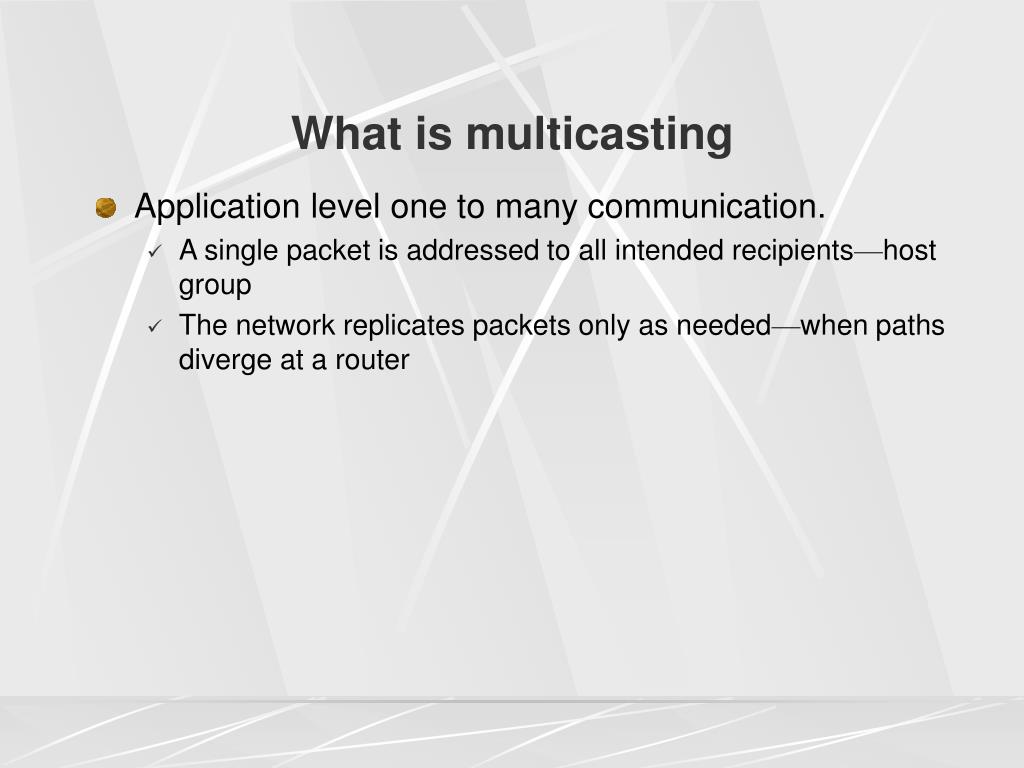 What is multicasting

Application level one to many communication.

✓ A single packet is addressed to all intended recipients—host group

✓ The network replicates packets only as needed—when paths diverge at a router